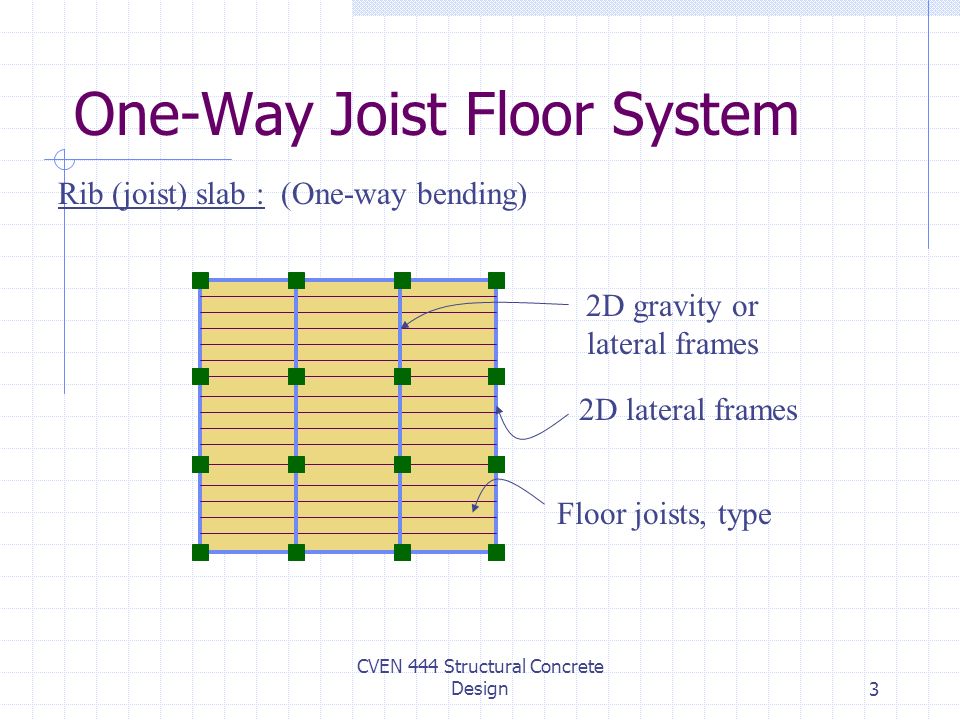 One-Way Joist Floor System

Rib (joist) slab : (One-way bending)

2D gravity or lateral frames

2D lateral frames

Floor joists, type

CVEN 444 Structural Concrete Design

3